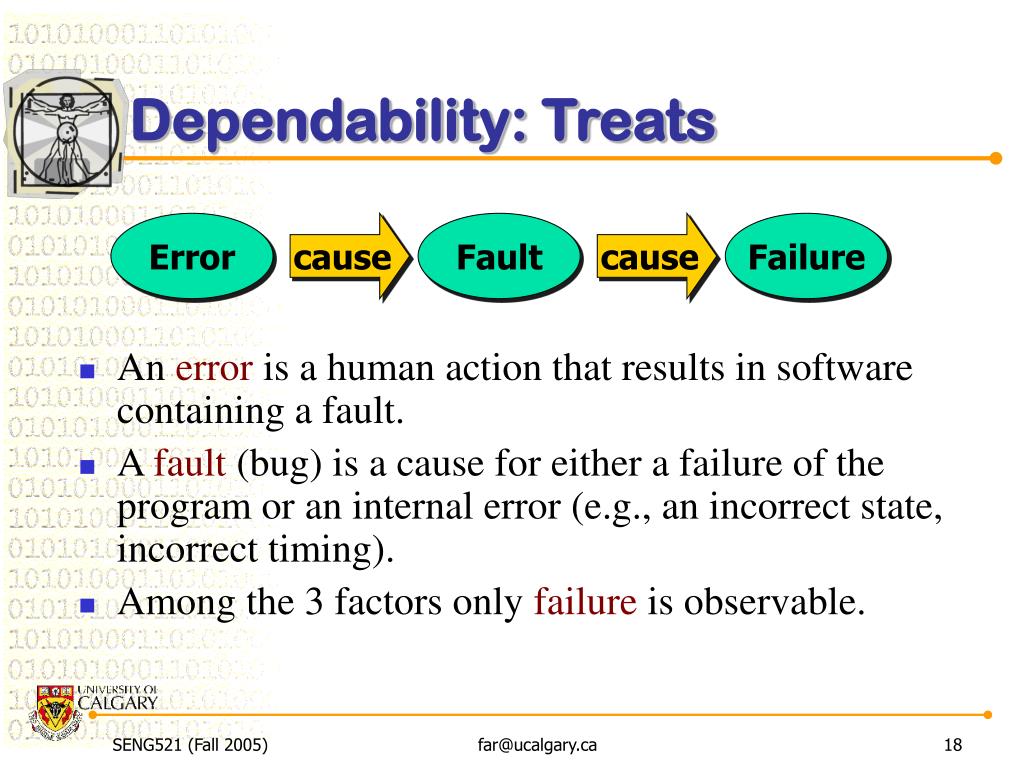 Dependability: Treats

Error cause Fault cause Failure

- An error is a human action that results in software containing a fault.
- A fault (bug) is a cause for either a failure of the program or an internal error (e.g., an incorrect state, incorrect timing).
- Among the 3 factors only failure is observable.

UNIVERSITY OF CALGARY

SENG521 (Fall 2005)

far@ucalgary.ca

18